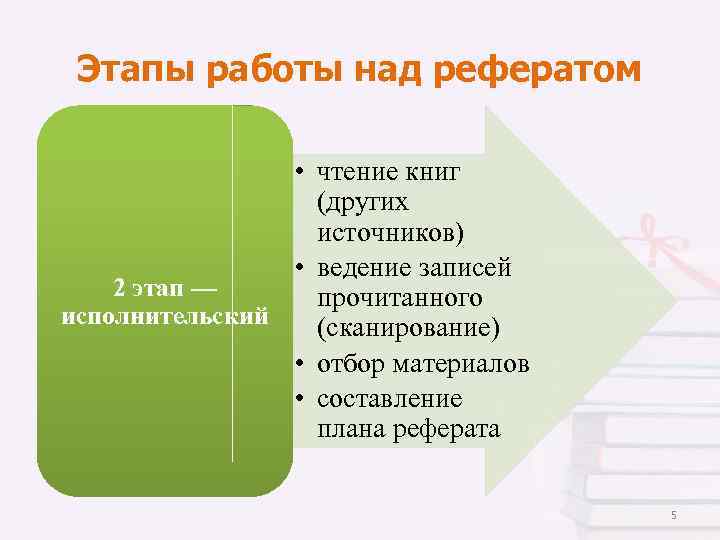 Этапы работы над рефератом

2 этап — исполнительский

• чтение книг (других источников)
• ведение записей прочитанного (сканирование)
• отбор материалов
• составление плана реферата

5